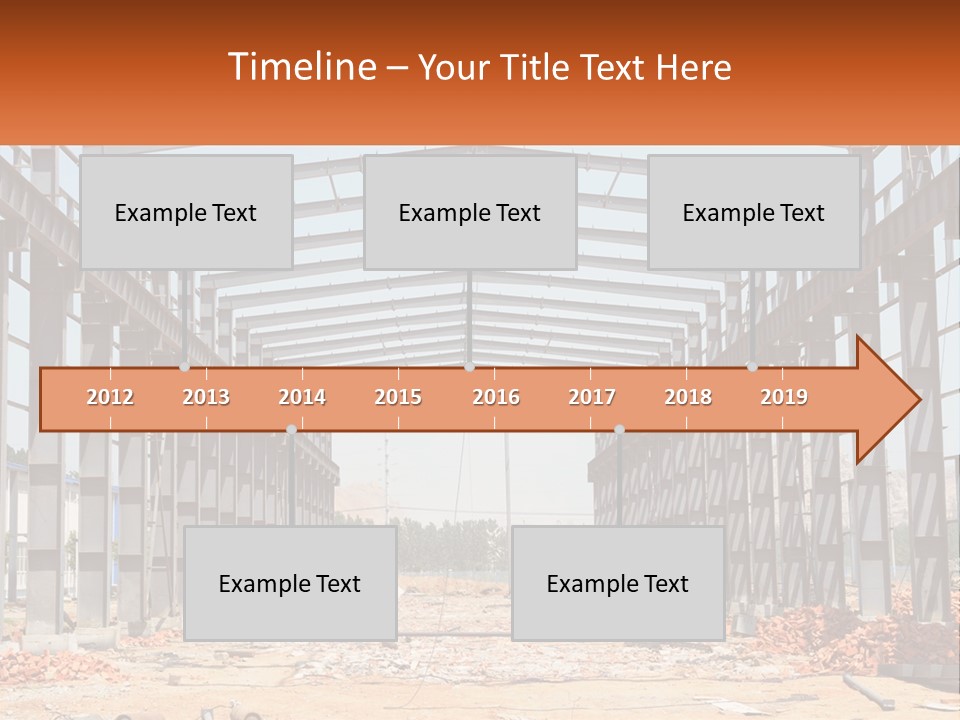 Timeline – Your Title Text Here

Example Text

Example Text

Example Text

2012 2013 2014 2015 2016 2017 2018 2019

Example Text

Example Text